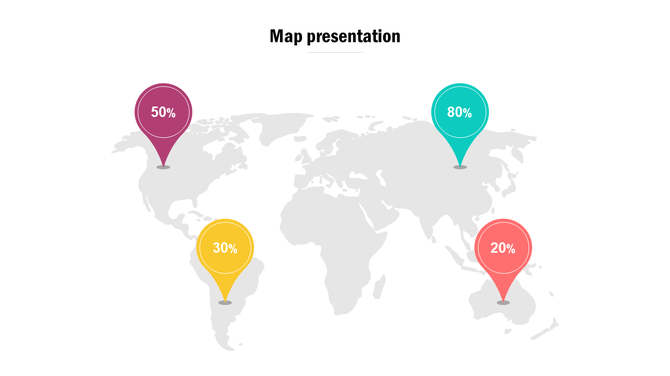 Map presentation

50%

80%

30%

20%